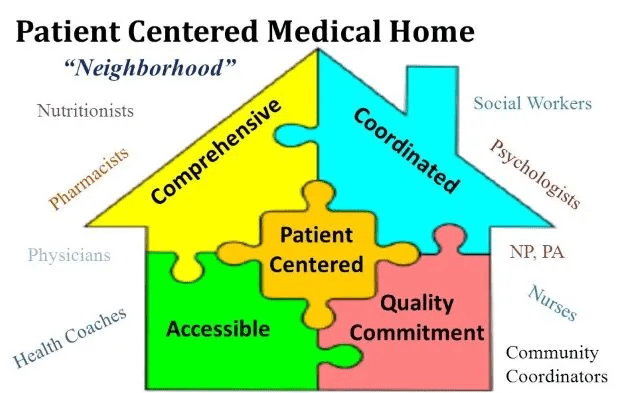 Patient Centered Medical Home

"Neighborhood"

Nutritionists

Pharmacists

Physicians

Health Coaches

Comprehensive

Coordinated

Patient Centered

Accessible

Quality Commitment

Social Workers

Psychologists

NP, PA

Nurses

Community Coordinators